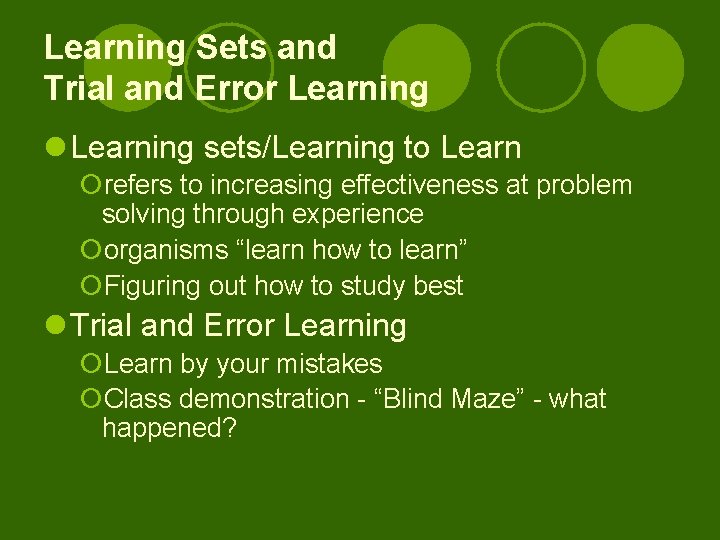 Learning Sets and Trial and Error Learning

Learning sets/Learning to Learn

refers to increasing effectiveness at problem solving through experience

organisms “learn how to learn”

Figuring out how to study best

Trial and Error Learning

Learn by your mistakes

Class demonstration - “Blind Maze” - what happened?